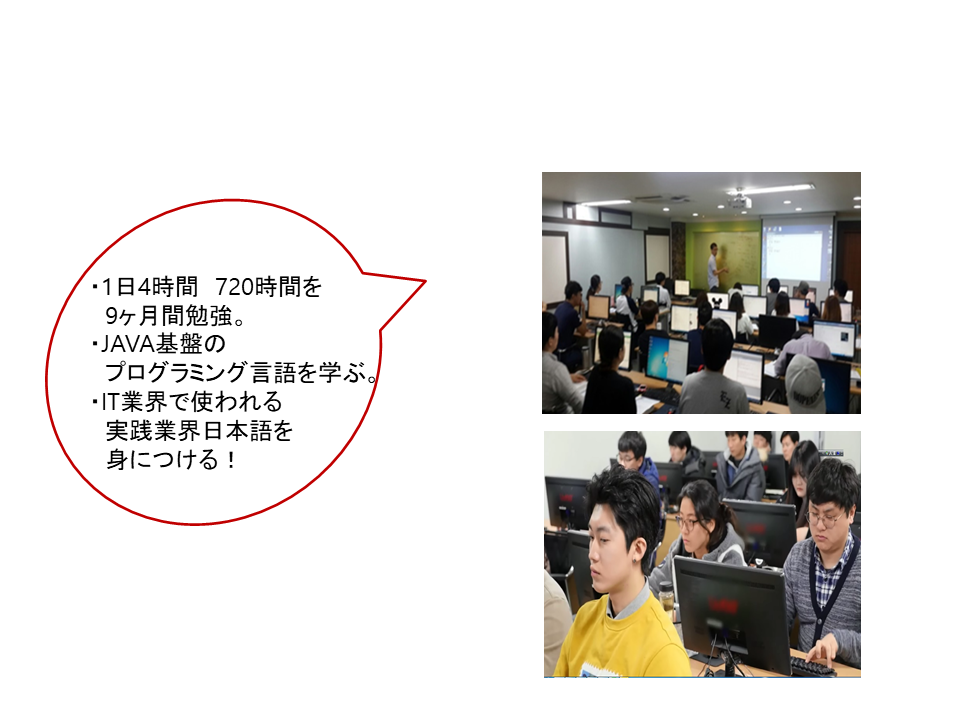 ・1日4時間　720時間を
9ヶ月間勉強。
・JAVA基盤の
プログラミング言語を学ぶ。
・IT業界で使われる
実践業界日本語を
身につける！